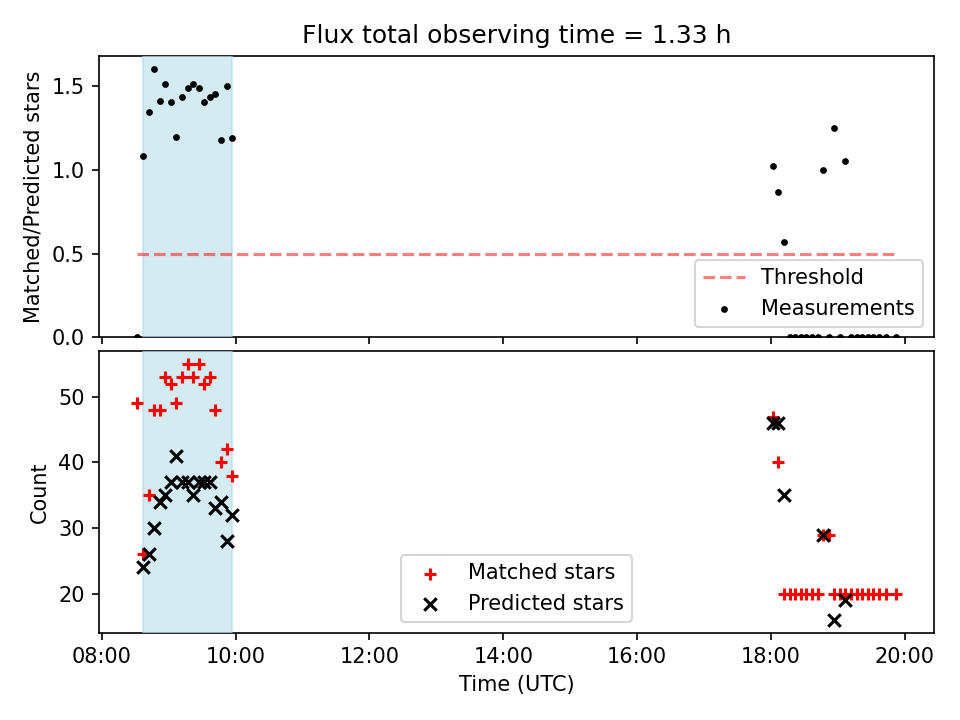 Flux total observing time = 1.33 h

Matched/Predicted stars

1.5
1.0
0.5
0.0

Threshold
Measurements

Count

50
40
30
20

Matched stars
Predicted stars

08:00
10:00
12:00
14:00
16:00
18:00
20:00

Time (UTC)